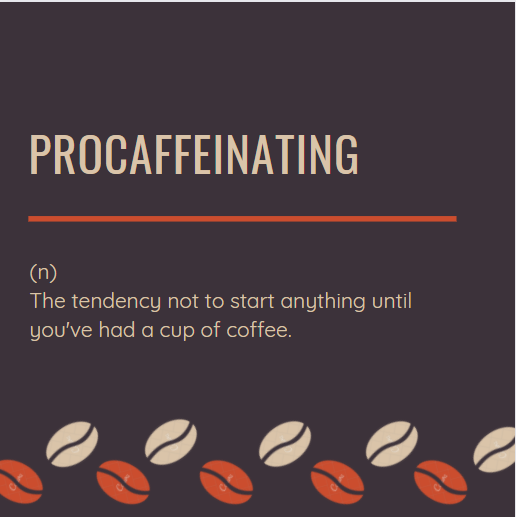 PROCAFFEINATING

(n)
The tendency not to start anything until you've had a cup of coffee.